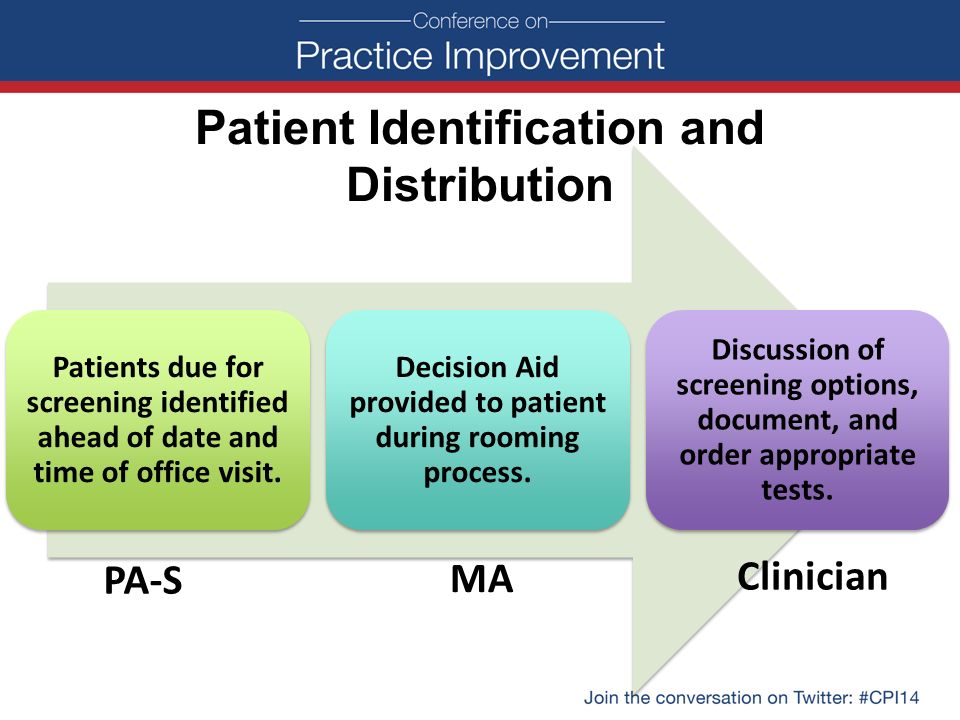 Conference on
Practice Improvement

Patient Identification and Distribution

Patients due for screening identified ahead of date and time of office visit.

Decision Aid provided to patient during rooming process.

Discussion of screening options, document, and order appropriate tests.

PA-S

MA

Clinician

Join the conversation on Twitter: #CPI14